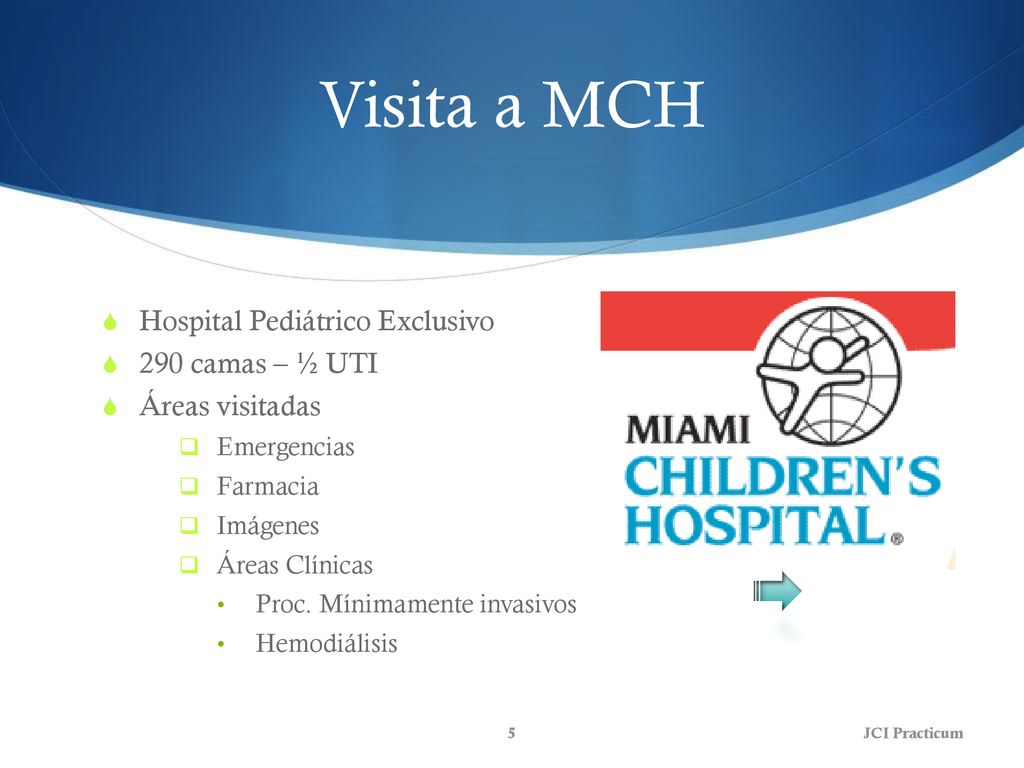 Visita a MCH

Hospital Pediátrico Exclusivo
290 camas – ½ UTI
Áreas visitadas
Emergencias
Farmacia
Imágenes
Áreas Clínicas
Proc. Mínimamente invasivos
Hemodiálisis

MIAMI CHILDREN'S HOSPITAL®

5

JCI Practicum